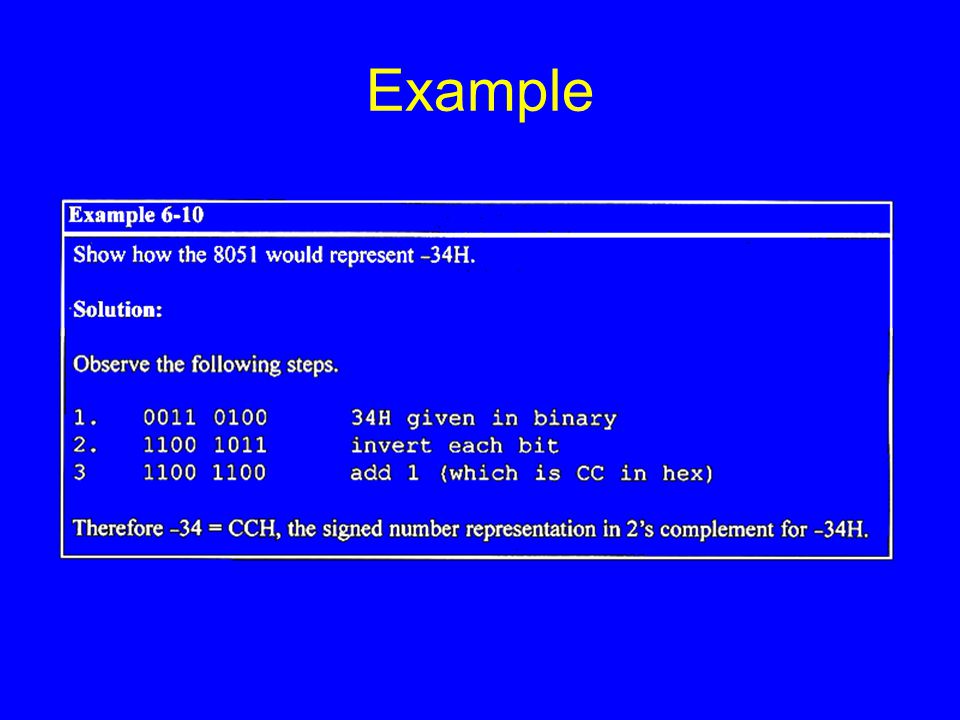 Example

Example 6-10

Show how the 8051 would represent –34H.

Solution:

Observe the following steps.

1. 0011 0100 34H given in binary
2. 1100 1011 invert each bit
3 1100 1100 add 1 (which is CC in hex)

Therefore –34 = CCH, the signed number representation in 2's complement for –34H.